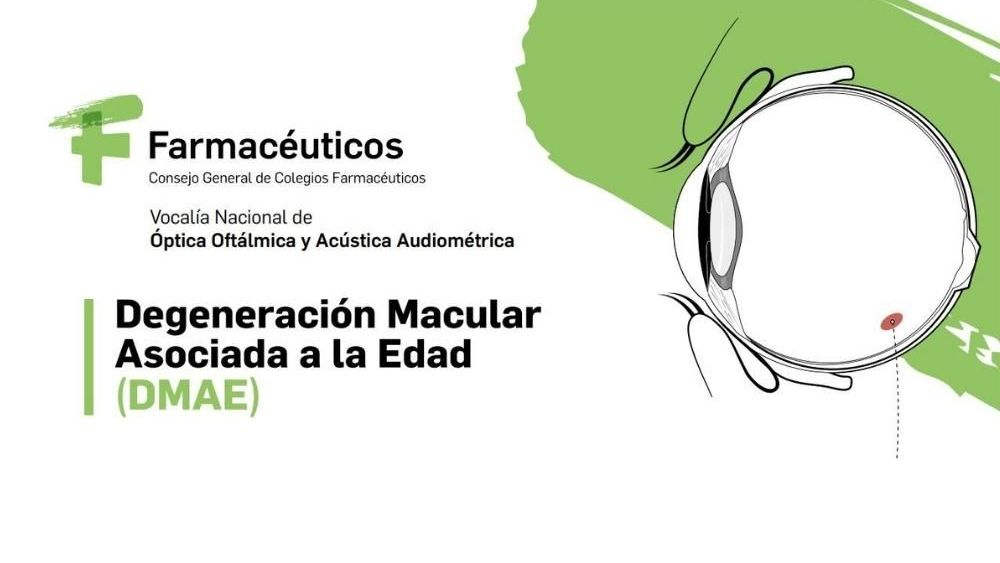 Farmacéuticos
Consejo General de Colegios Farmacéuticos

Vocalía Nacional de
Óptica Oftálmica y Acústica Audiométrica

Degeneración Macular Asociada a la Edad (DMAE)